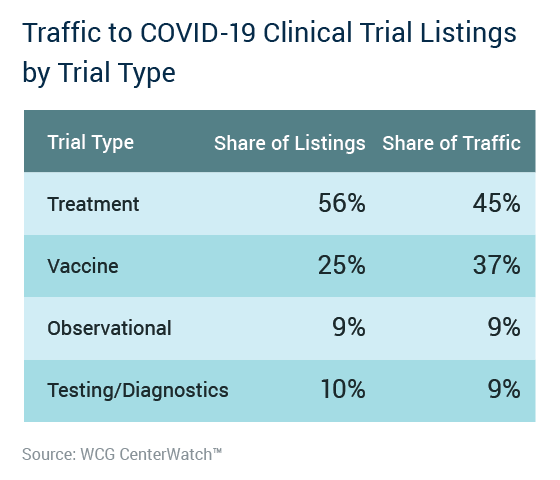 Traffic to COVID-19 Clinical Trial Listings by Trial Type

| Trial Type | Share of Listings | Share of Traffic |
|---|---|---|
| Treatment | 56% | 45% |
| Vaccine | 25% | 37% |
| Observational | 9% | 9% |
| Testing/Diagnostics | 10% | 9% |

Source: WCG CenterWatch™